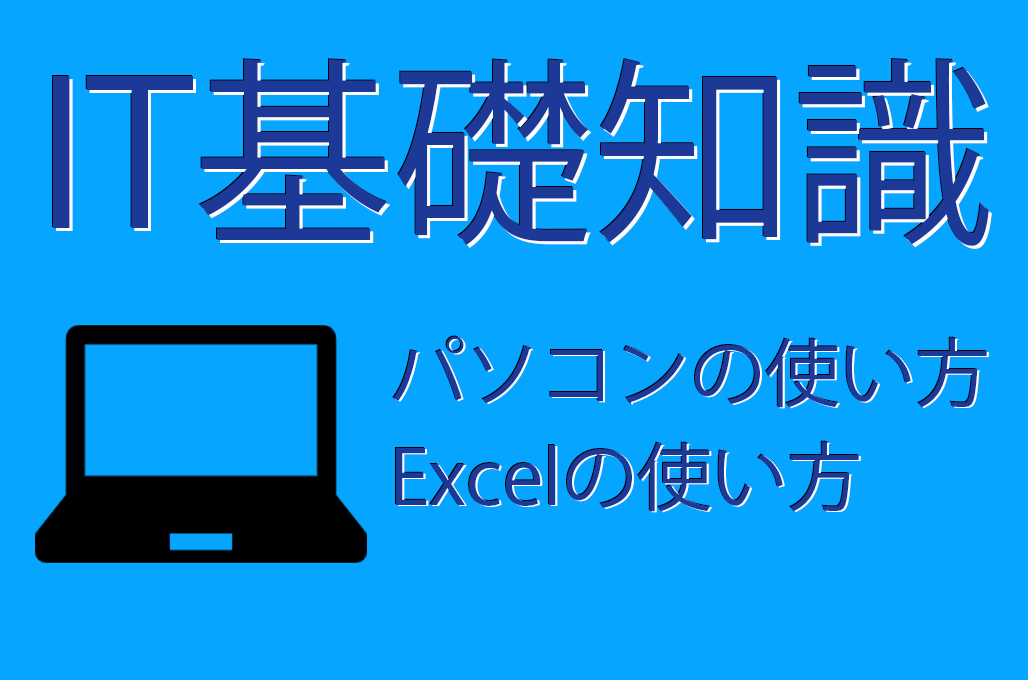 IT基礎知識

パソコンの使い方
Excelの使い方